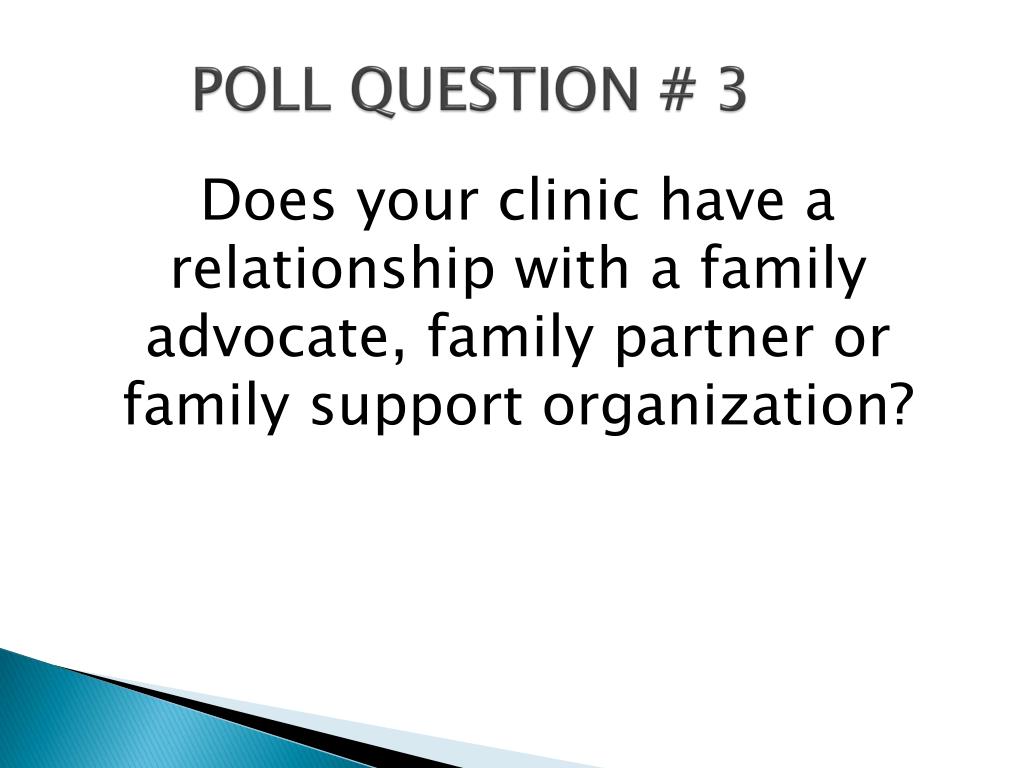 POLL QUESTION # 3

Does your clinic have a relationship with a family advocate, family partner or family support organization?